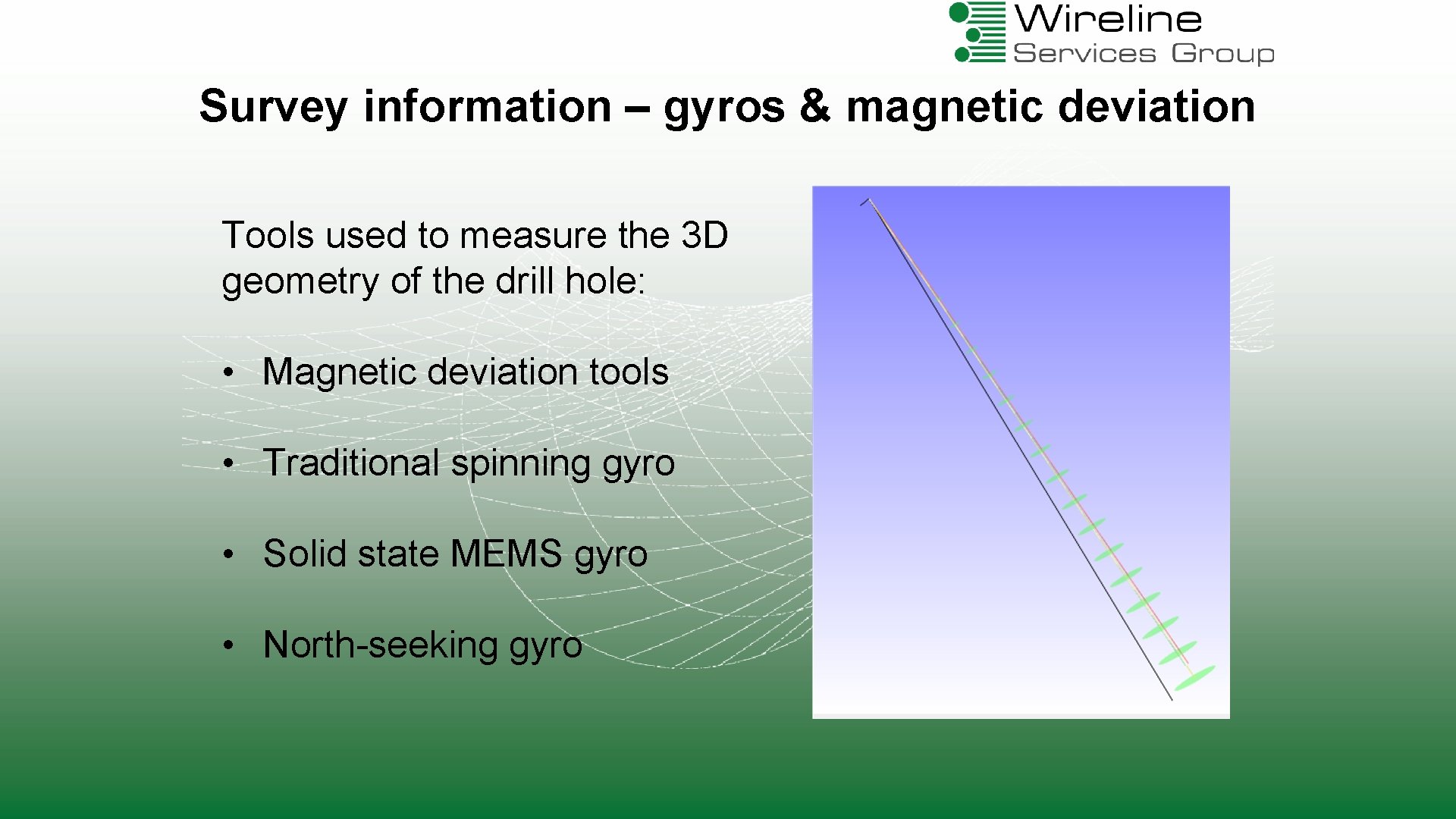 Wireline Services Group

Survey information – gyros & magnetic deviation

Tools used to measure the 3D geometry of the drill hole:

• Magnetic deviation tools

• Traditional spinning gyro

• Solid state MEMS gyro

• North-seeking gyro